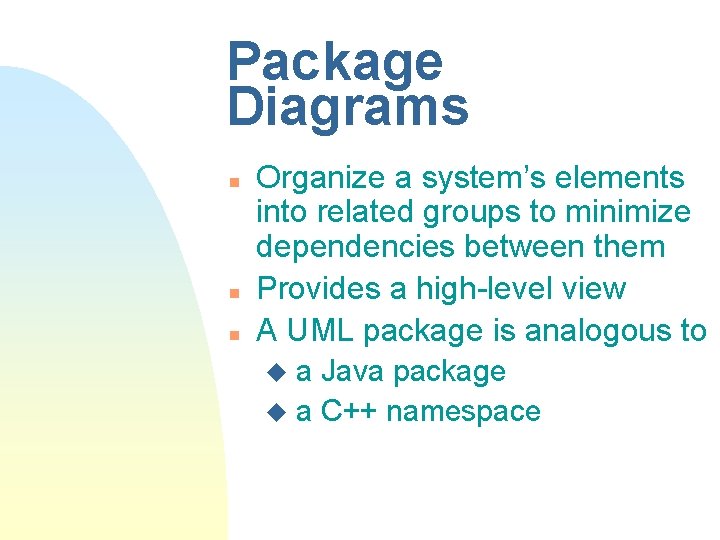 Package Diagrams

- Organize a system’s elements into related groups to minimize dependencies between them
- Provides a high-level view
- A UML package is analogous to
  - a Java package
  - a C++ namespace